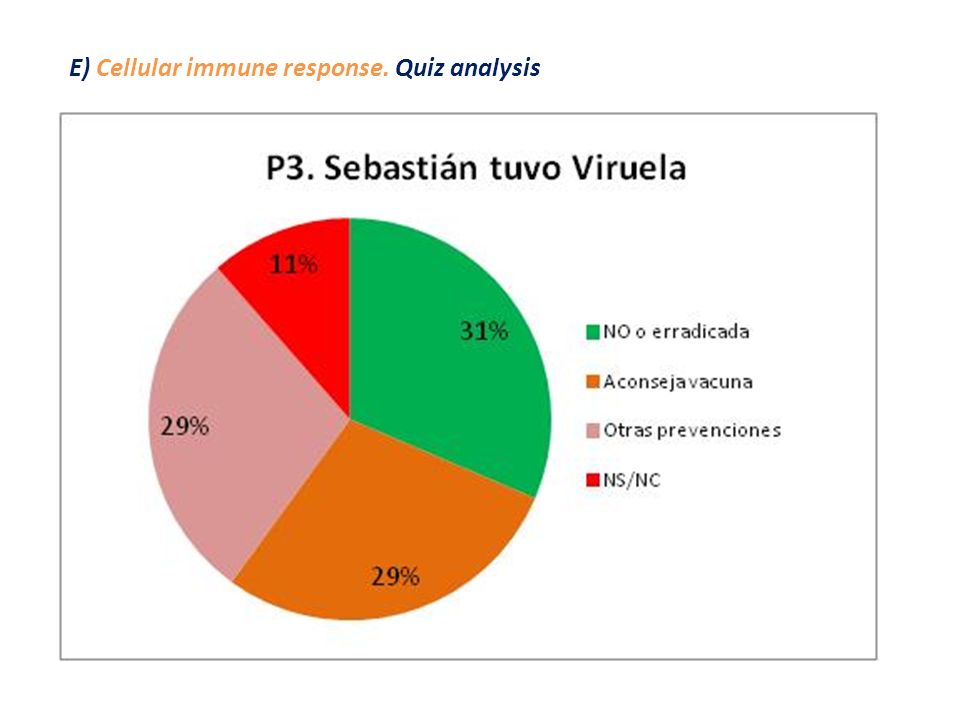 E) Cellular immune response. Quiz analysis

P3. Sebastián tuvo Viruela

11%

31%

29%

29%

NO o erradicada
Aconseja vacuna
Otras prevenciones
NS/NC